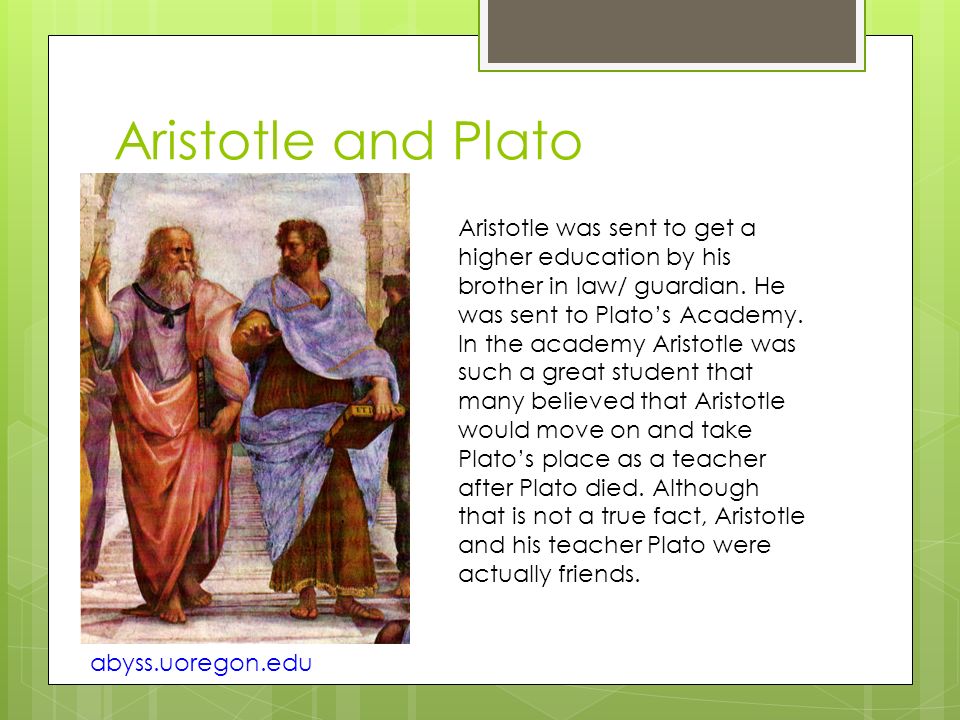 Aristotle and Plato

Aristotle was sent to get a higher education by his brother in law/ guardian. He was sent to Plato's Academy. In the academy Aristotle was such a great student that many believed that Aristotle would move on and take Plato's place as a teacher after Plato died. Although that is not a true fact, Aristotle and his teacher Plato were actually friends.

abyss.uoregon.edu